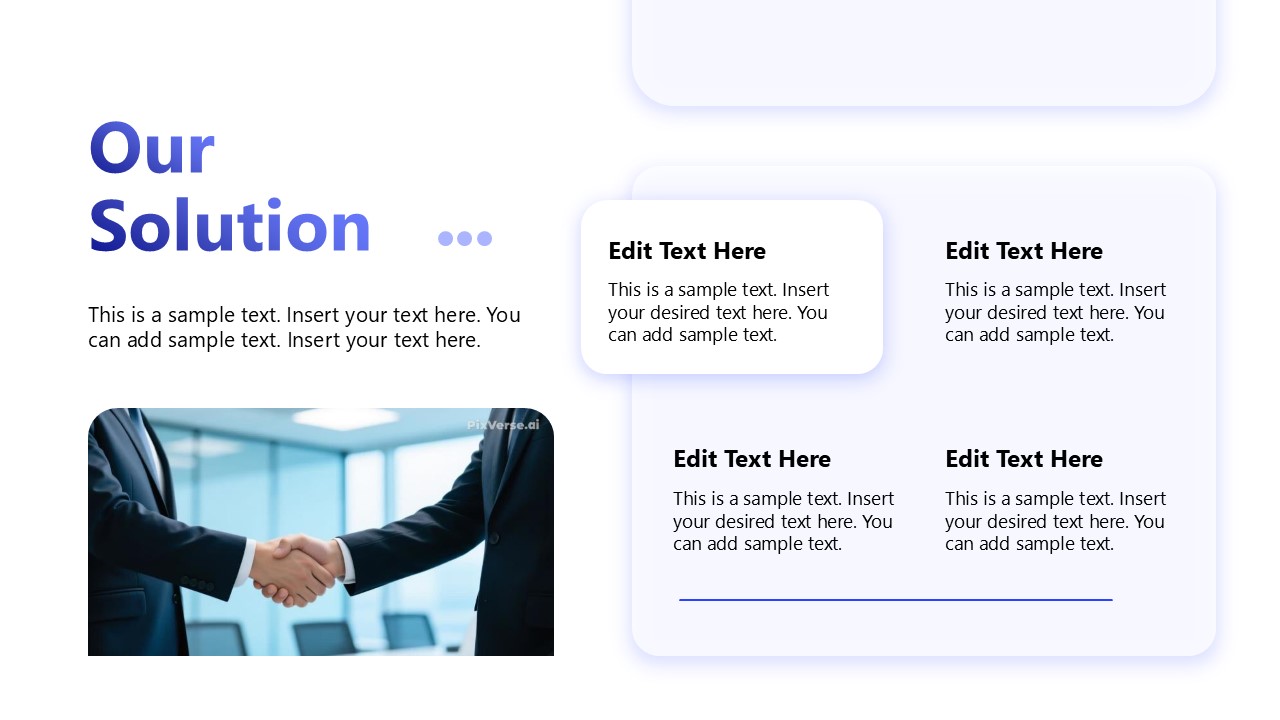 Our Solution

This is a sample text. Insert your text here. You can add sample text. Insert your text here.

PixVerse.ai

Edit Text Here

This is a sample text. Insert your desired text here. You can add sample text.

Edit Text Here

This is a sample text. Insert your desired text here. You can add sample text.

Edit Text Here

This is a sample text. Insert your desired text here. You can add sample text.

Edit Text Here

This is a sample text. Insert your desired text here. You can add sample text.